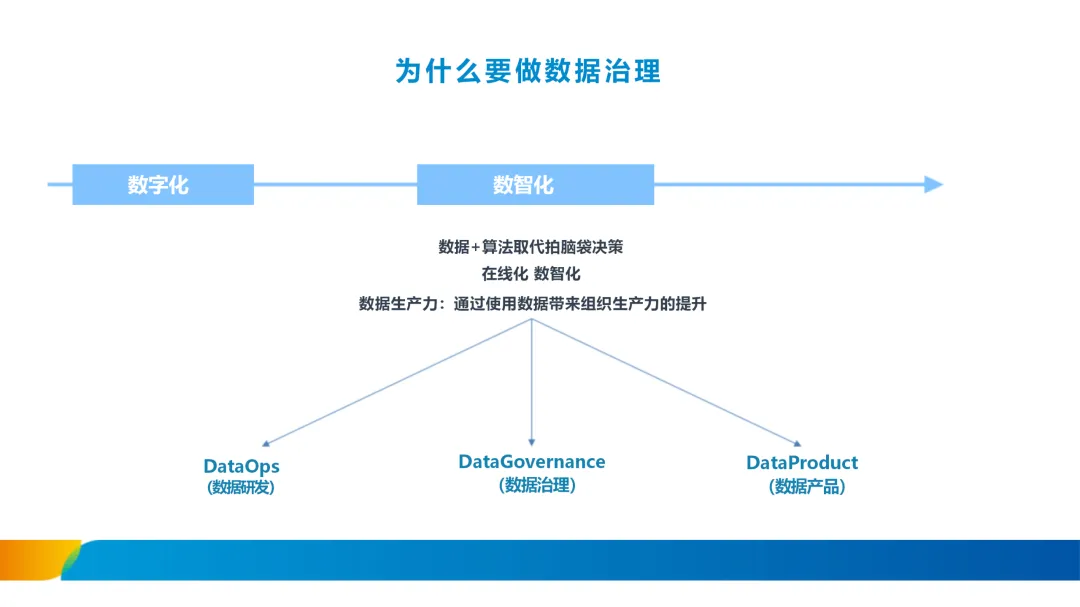 为什么要做数据治理

数字化

数智化

数据+算法取代拍脑袋决策
在线化 数智化
数据生产力：通过使用数据带来组织生产力的提升

DataOps
(数据研发)

DataGovernance
(数据治理)

DataProduct
(数据产品)